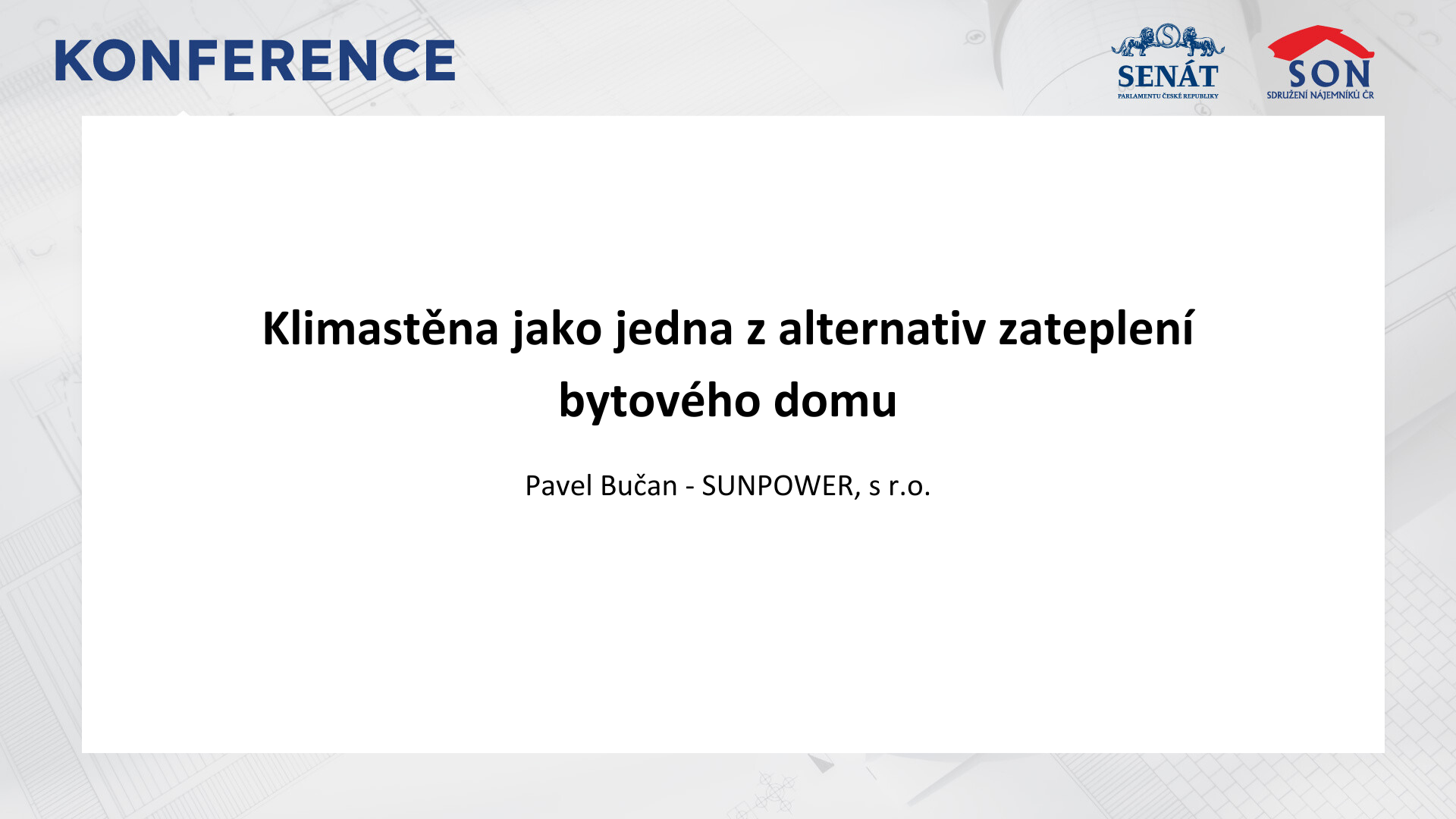 KONFERENCE

SENÁT
PARLAMENTU ČESKÉ REPUBLIKY

SON
SDRUŽENÍ NÁJEMNÍKŮ ČR

Klimastěna jako jedna z alternativ zateplení bytového domu

Pavel Bučan - SUNPOWER, s r.o.